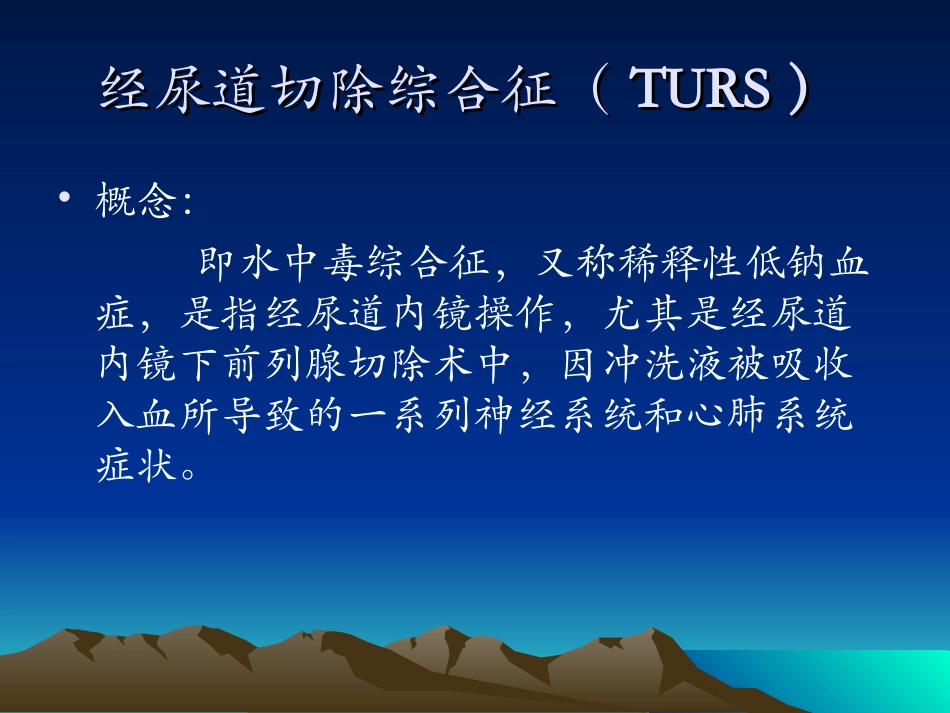 经尿道切除综合征（TURS）

• 概念:

即水中毒综合征，又称稀释性低钠血症，是指经尿道内镜操作，尤其是经尿道内镜下前列腺切除术中，因冲洗液被吸收入血所导致的一系列神经系统和心肺系统症状。